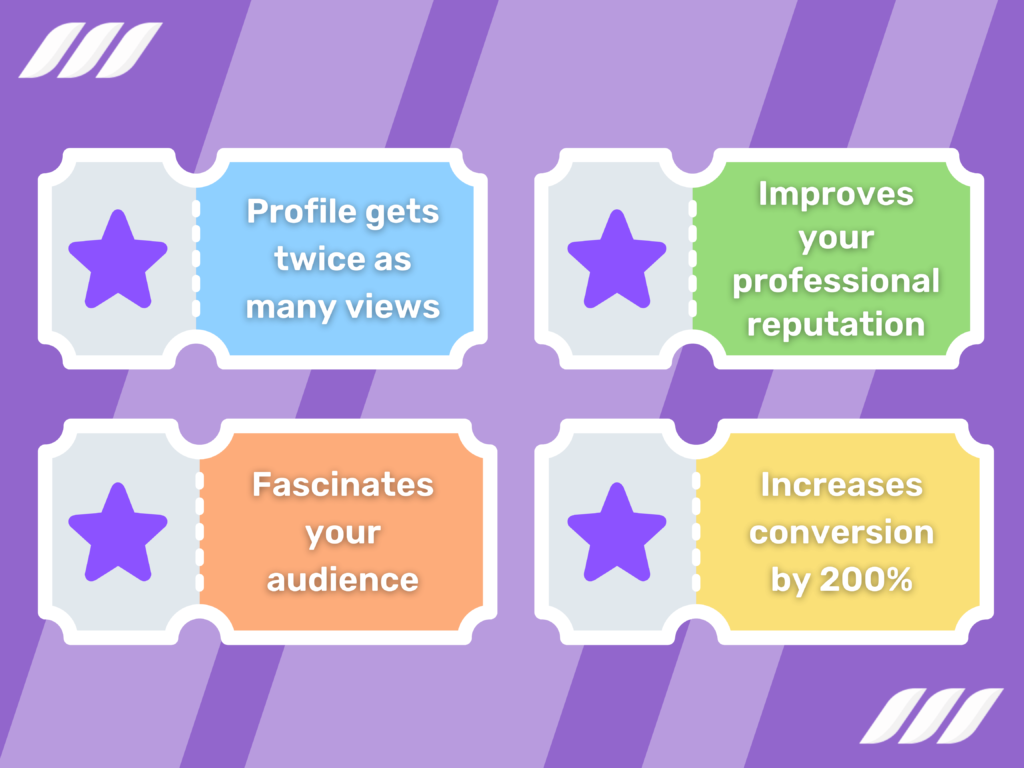 Profile gets twice as many views

Improves your professional reputation

Fascinates your audience

Increases conversion by 200%